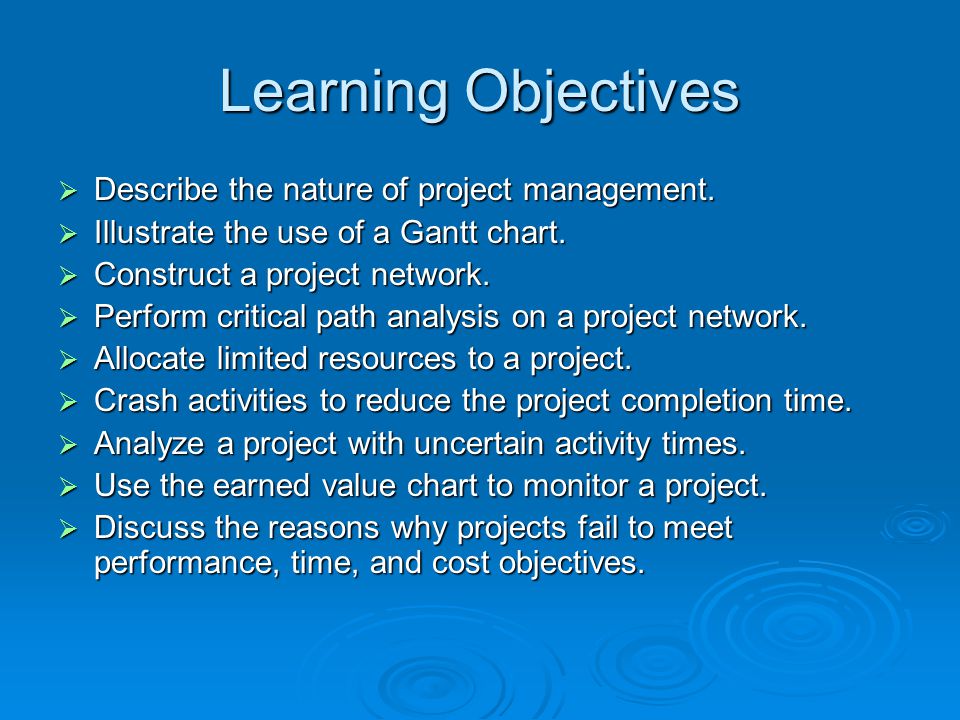 Learning Objectives

➢ Describe the nature of project management.
➢ Illustrate the use of a Gantt chart.
➢ Construct a project network.
➢ Perform critical path analysis on a project network.
➢ Allocate limited resources to a project.
➢ Crash activities to reduce the project completion time.
➢ Analyze a project with uncertain activity times.
➢ Use the earned value chart to monitor a project.
➢ Discuss the reasons why projects fail to meet performance, time, and cost objectives.